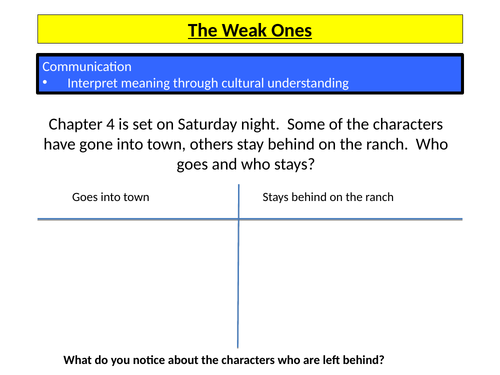 The Weak Ones

Communication
• Interpret meaning through cultural understanding

Chapter 4 is set on Saturday night. Some of the characters have gone into town, others stay behind on the ranch. Who goes and who stays?

| Goes into town | Stays behind on the ranch |
|---|---|
| | |

What do you notice about the characters who are left behind?